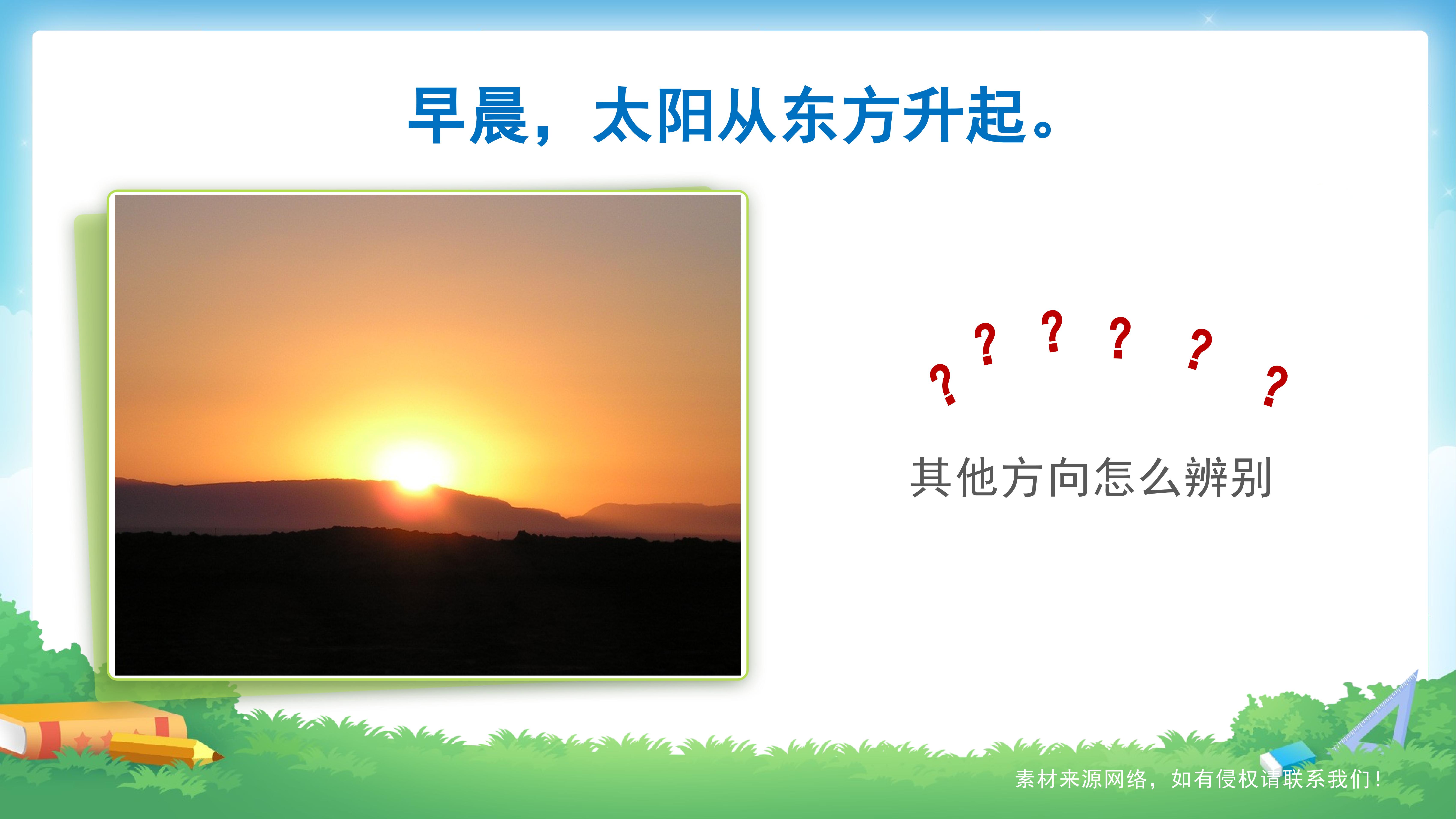 早晨，太阳从东方升起。

? ? ? ? ? ?

其他方向怎么辨别

素材来源网络，如有侵权请联系我们！